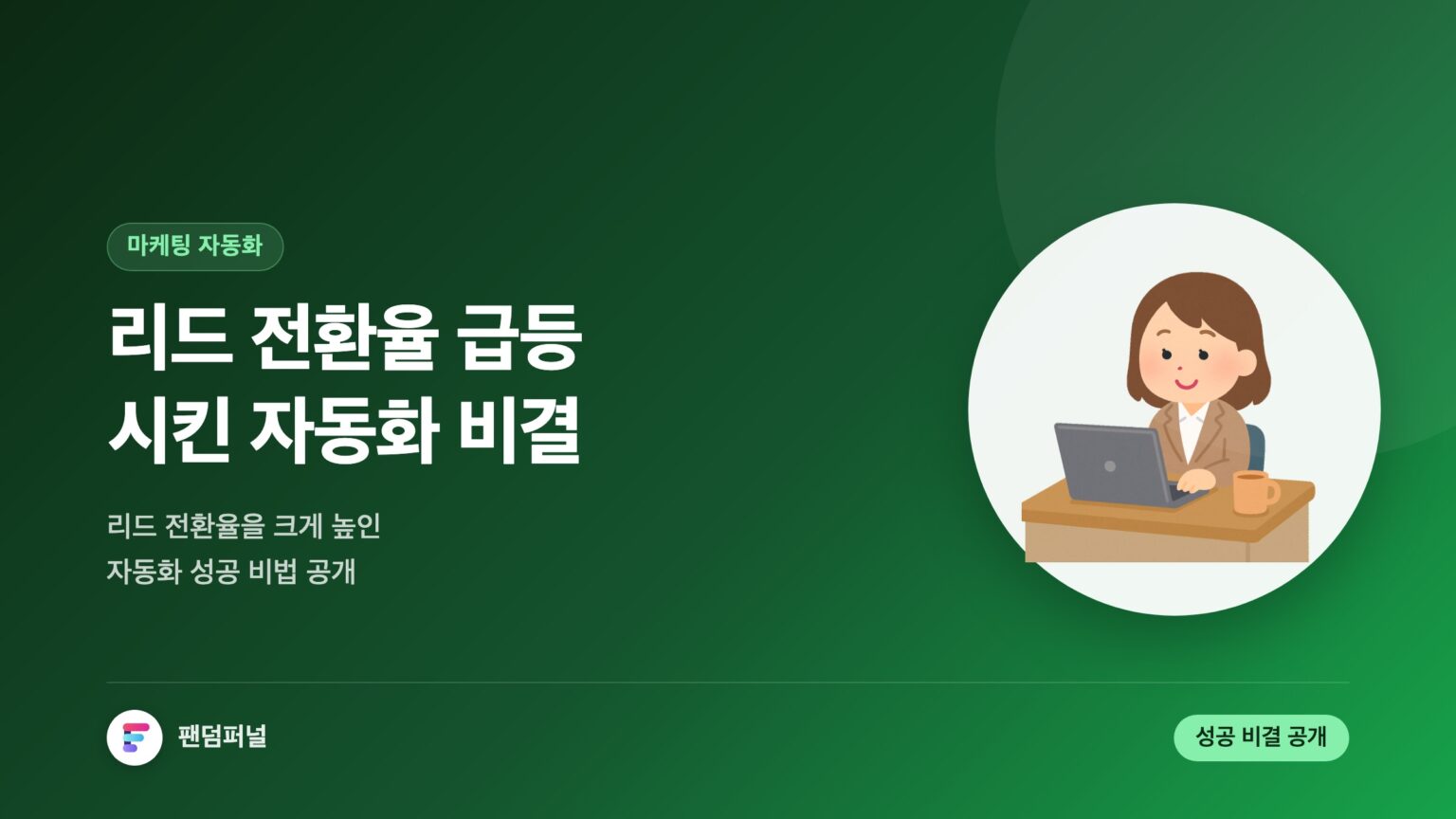 마케팅 자동화

리드 전환율 급등
시킨 자동화 비결

리드 전환율을 크게 높인
자동화 성공 비법 공개

팬덤퍼널

성공 비결 공개